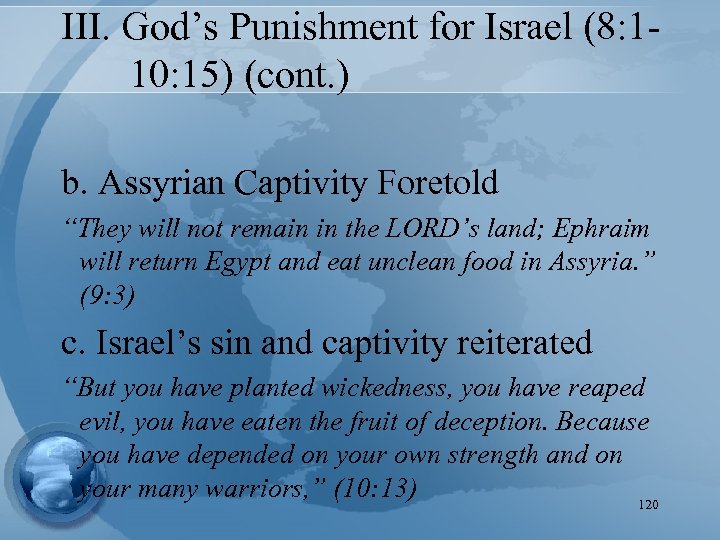 III. God’s Punishment for Israel (8:1-10:15) (cont.)

b. Assyrian Captivity Foretold

“They will not remain in the LORD’s land; Ephraim will return Egypt and eat unclean food in Assyria.” (9:3)

c. Israel’s sin and captivity reiterated

“But you have planted wickedness, you have reaped evil, you have eaten the fruit of deception. Because you have depended on your own strength and on your many warriors,” (10:13)

120